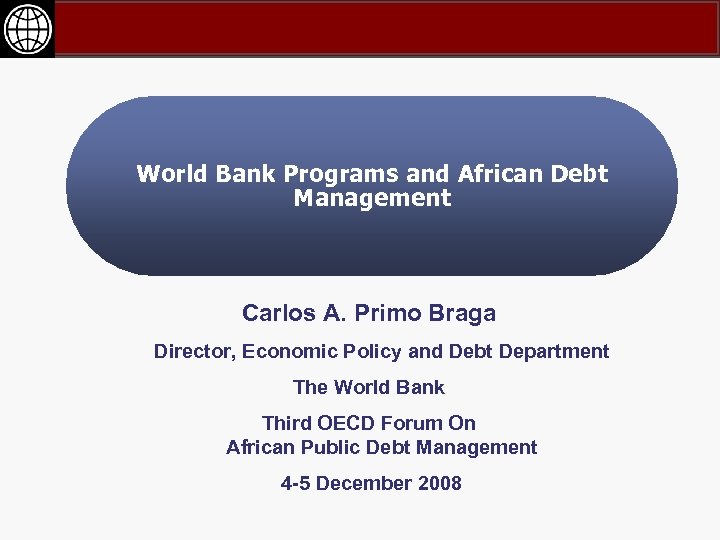 World Bank Programs and African Debt Management

Carlos A. Primo Braga

Director, Economic Policy and Debt Department

The World Bank

Third OECD Forum On
African Public Debt Management

4-5 December 2008